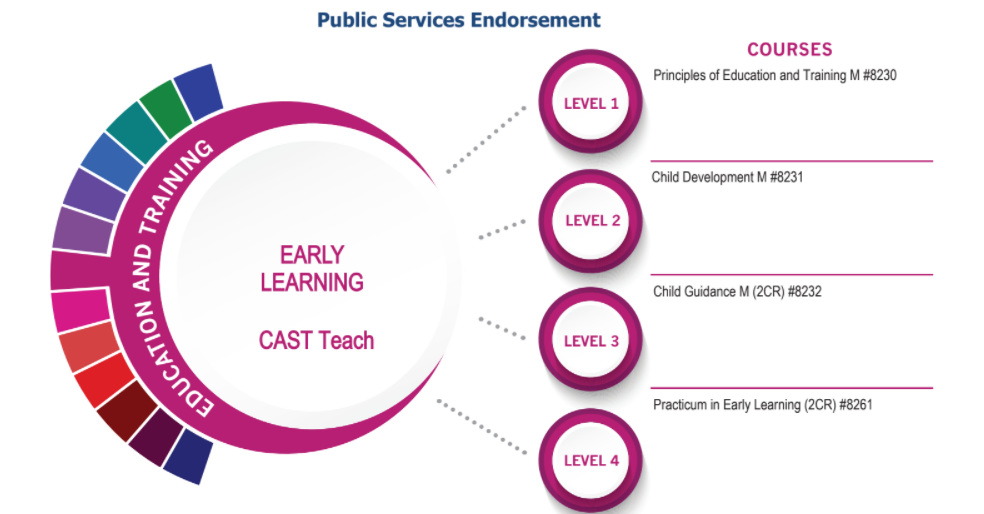 Public Services Endorsement

EDUCATION AND TRAINING

EARLY LEARNING

CAST Teach

COURSES

LEVEL 1

Principles of Education and Training M #8230

LEVEL 2

Child Development M #8231

LEVEL 3

Child Guidance M (2CR) #8232

LEVEL 4

Practicum in Early Learning (2CR) #8261